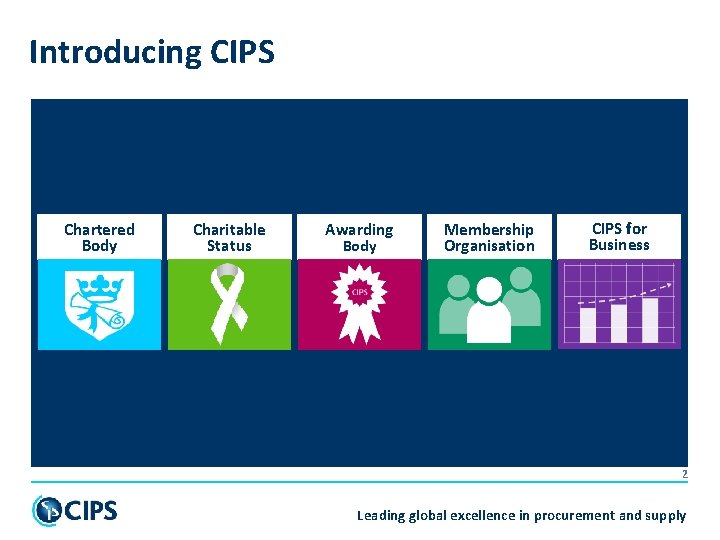 Introducing CIPS

Chartered Body

Charitable Status

Awarding Body

CIPS

Membership Organisation

CIPS for Business

2

CIPS

Leading global excellence in procurement and supply